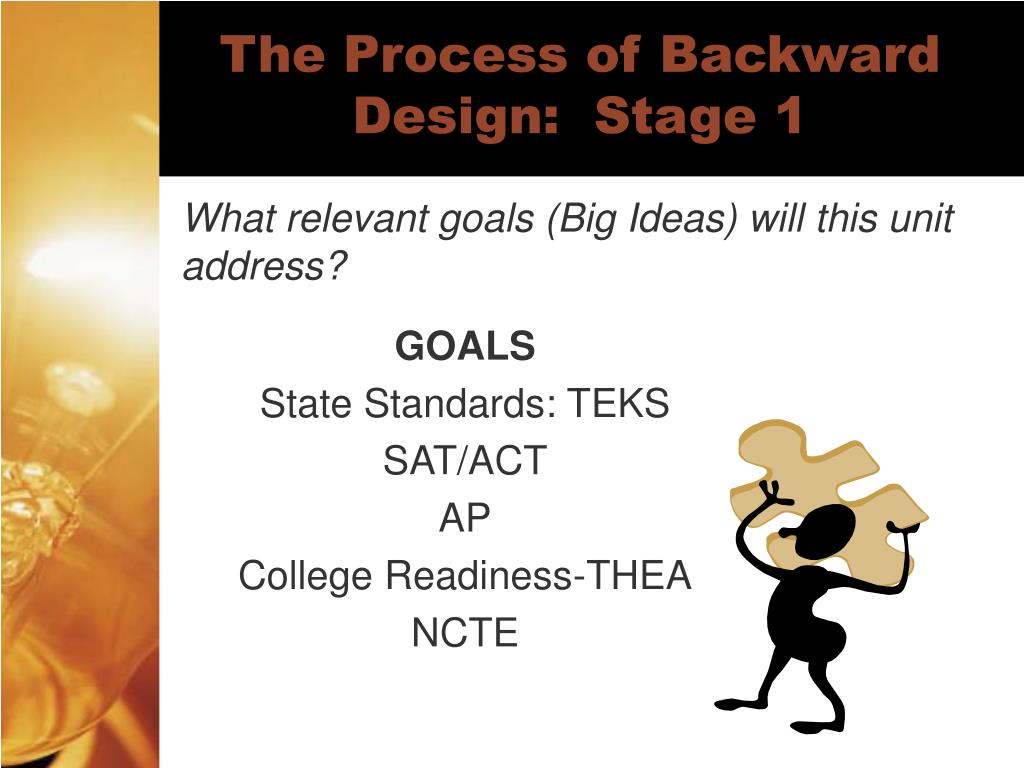 The Process of Backward Design:  Stage 1

What relevant goals (Big Ideas) will this unit address?

GOALS
State Standards: TEKS
SAT/ACT
AP
College Readiness-THEA
NCTE